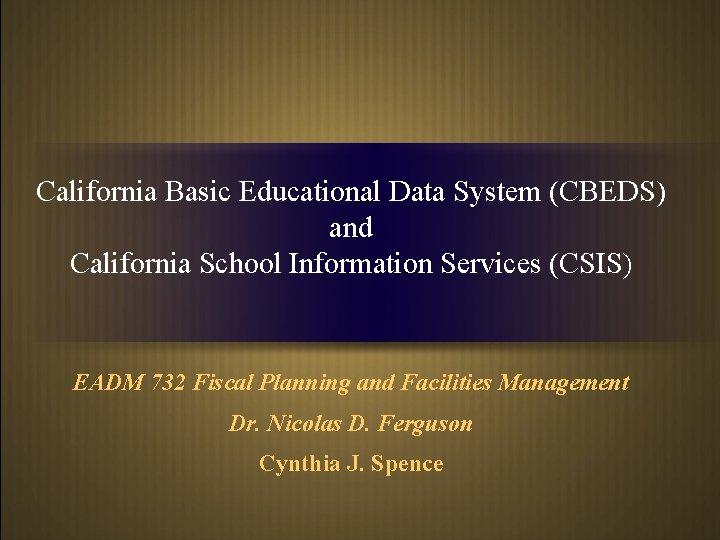 California Basic Educational Data System (CBEDS)
and
California School Information Services (CSIS)

EADM 732 Fiscal Planning and Facilities Management

Dr. Nicolas D. Ferguson

Cynthia J. Spence